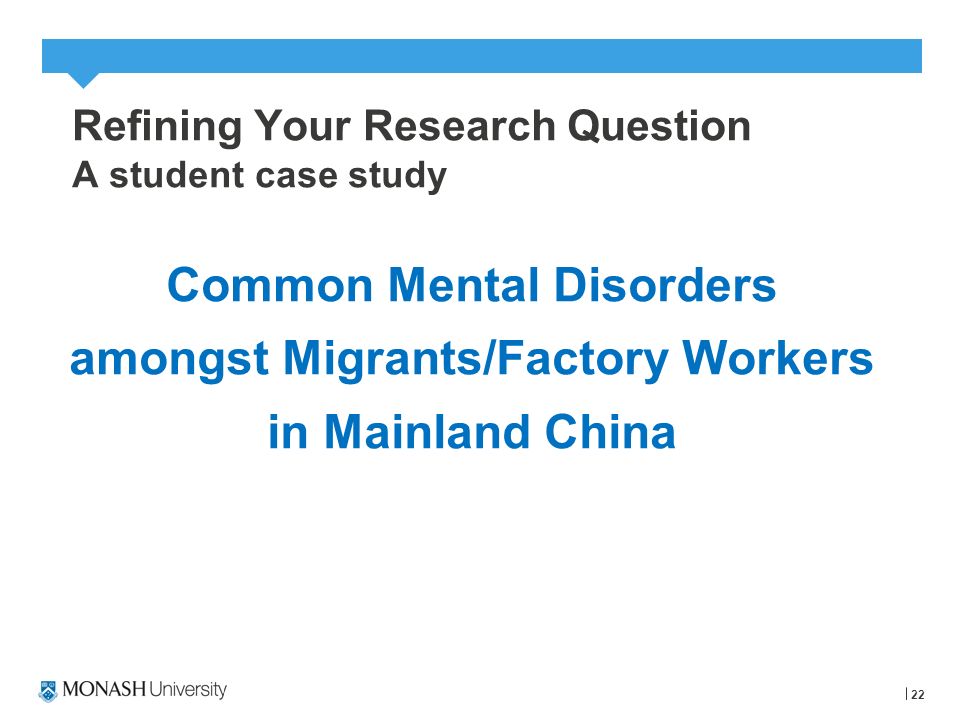 Refining Your Research Question
A student case study

Common Mental Disorders amongst Migrants/Factory Workers in Mainland China

MONASH University

| 22